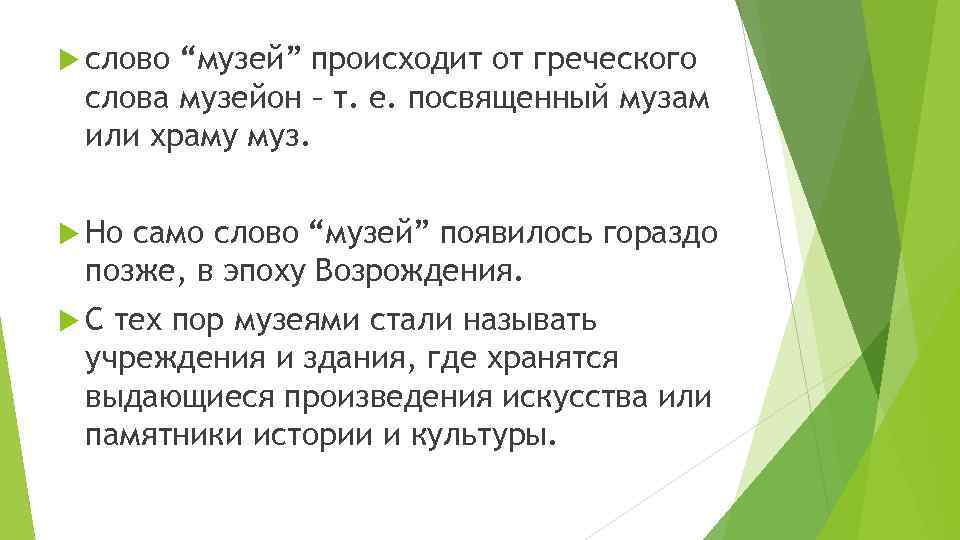 слово “музей” происходит от греческого слова музейон – т. е. посвященный музам или храму муз.

Но само слово “музей” появилось гораздо позже, в эпоху Возрождения.

С тех пор музеями стали называть учреждения и здания, где хранятся выдающиеся произведения искусства или памятники истории и культуры.